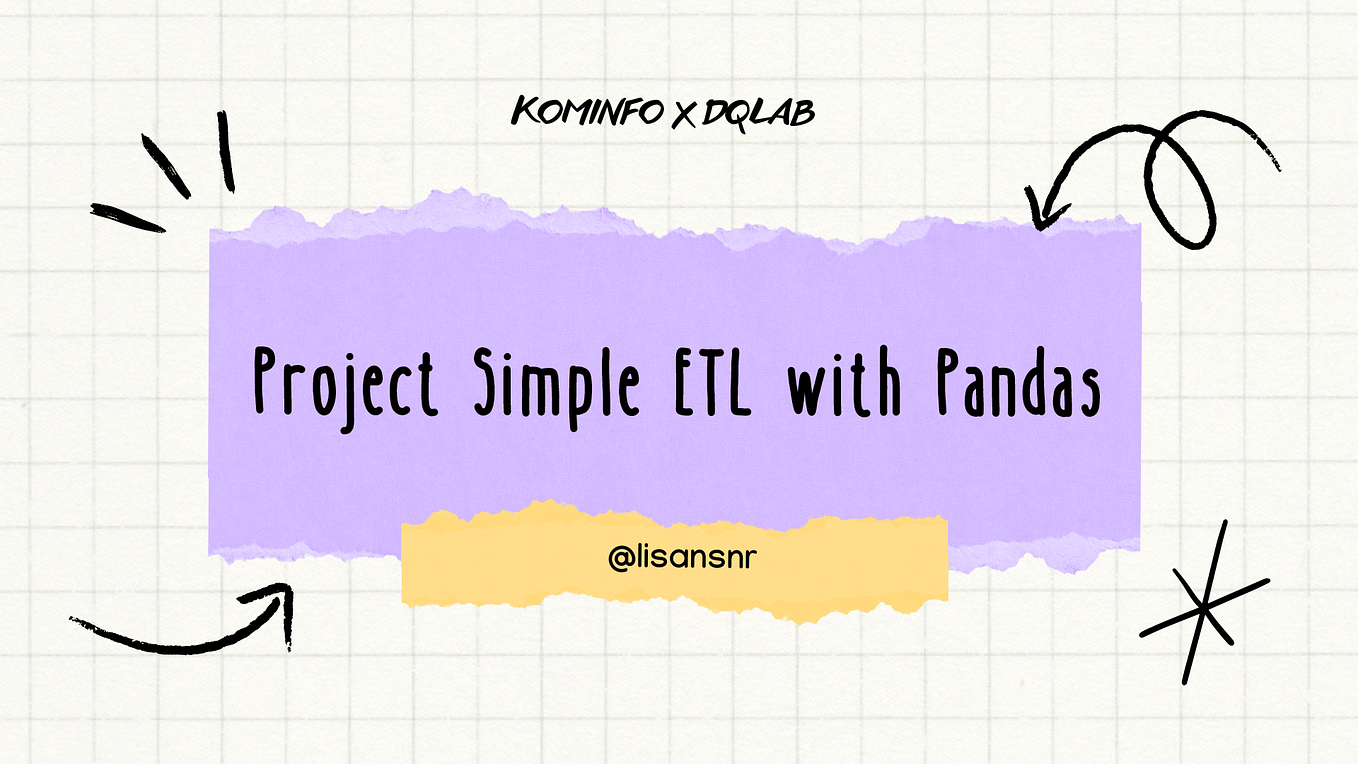 KOMINFO X DQLAB

Project Simple ETL with Pandas

@lisansnr